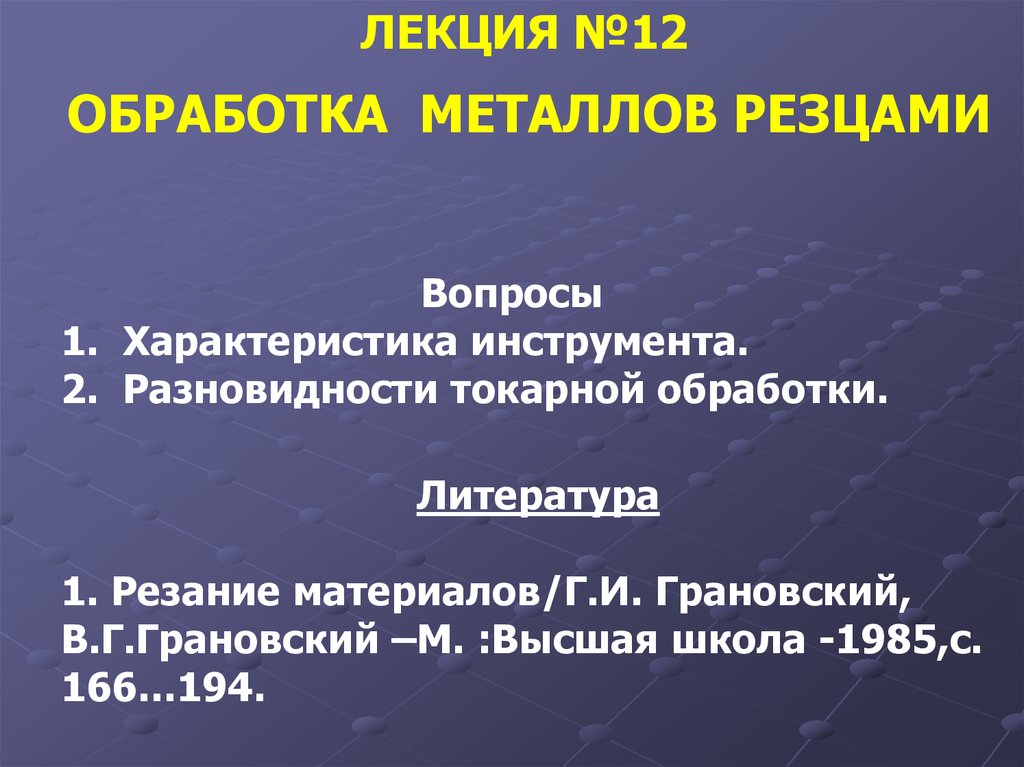 ЛЕКЦИЯ №12

ОБРАБОТКА МЕТАЛЛОВ РЕЗЦАМИ

Вопросы
1. Характеристика инструмента.
2. Разновидности токарной обработки.

Литература

1. Резание материалов/Г.И. Грановский, В.Г.Грановский –М. :Высшая школа -1985,с. 166…194.